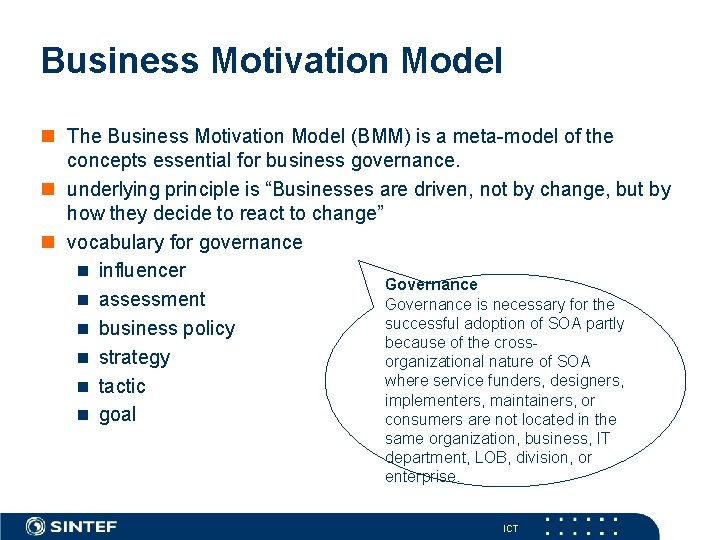 Business Motivation Model

The Business Motivation Model (BMM) is a meta-model of the concepts essential for business governance.

underlying principle is “Businesses are driven, not by change, but by how they decide to react to change”

vocabulary for governance

influencer

assessment

business policy

strategy

tactic

goal

Governance
Governance is necessary for the successful adoption of SOA partly because of the cross-organizational nature of SOA where service funders, designers, implementers, maintainers, or consumers are not located in the same organization, business, IT department, LOB, division, or enterprise.

SINTEF

ICT